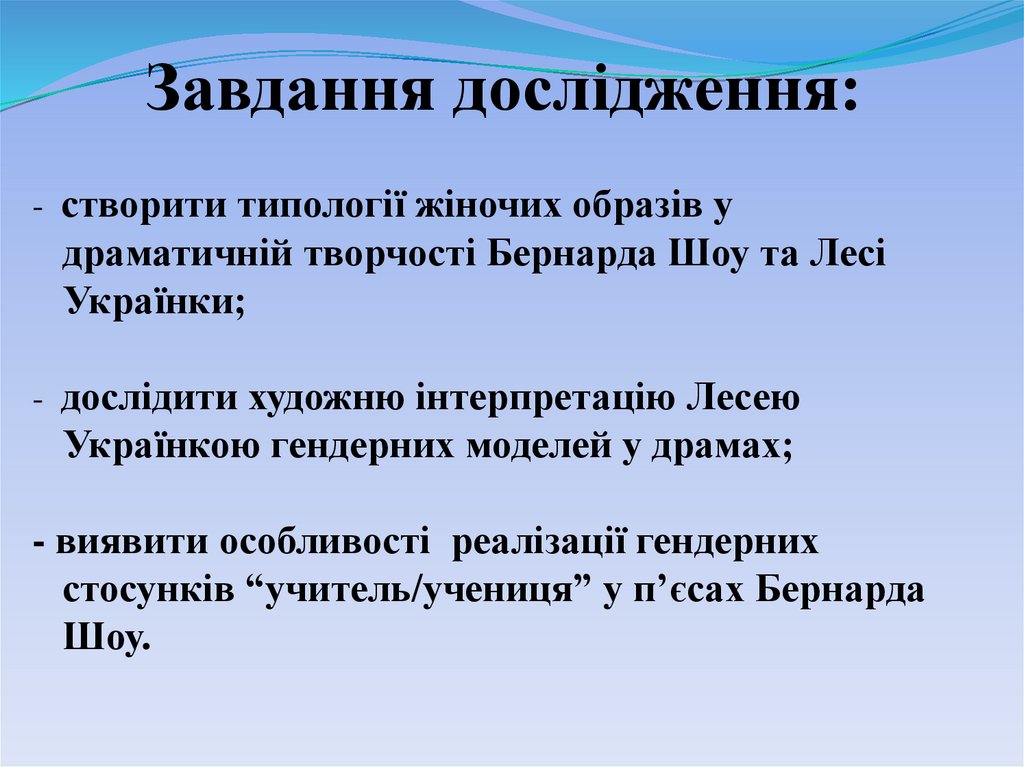 Завдання дослідження:

- створити типології жіночих образів у драматичній творчості Бернарда Шоу та Лесі Українки;

- дослідити художню інтерпретацію Лесею Українкою гендерних моделей у драмах;

- виявити особливості реалізації гендерних стосунків “учитель/учениця” у п’єсах Бернарда Шоу.